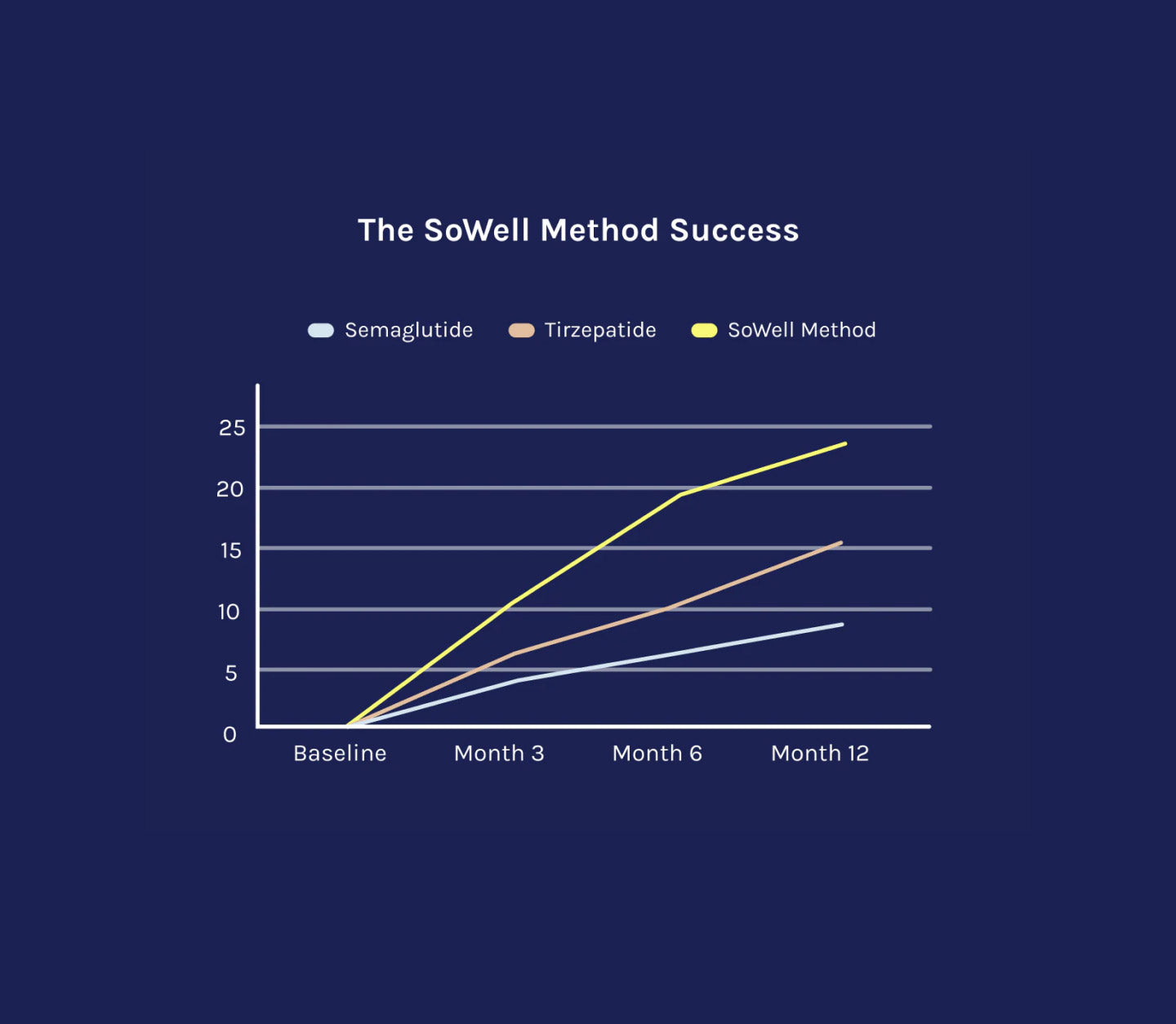 The SoWell Method Success

Semaglutide Tirzepatide SoWell Method

25
20
15
10
5
0

Baseline Month 3 Month 6 Month 12